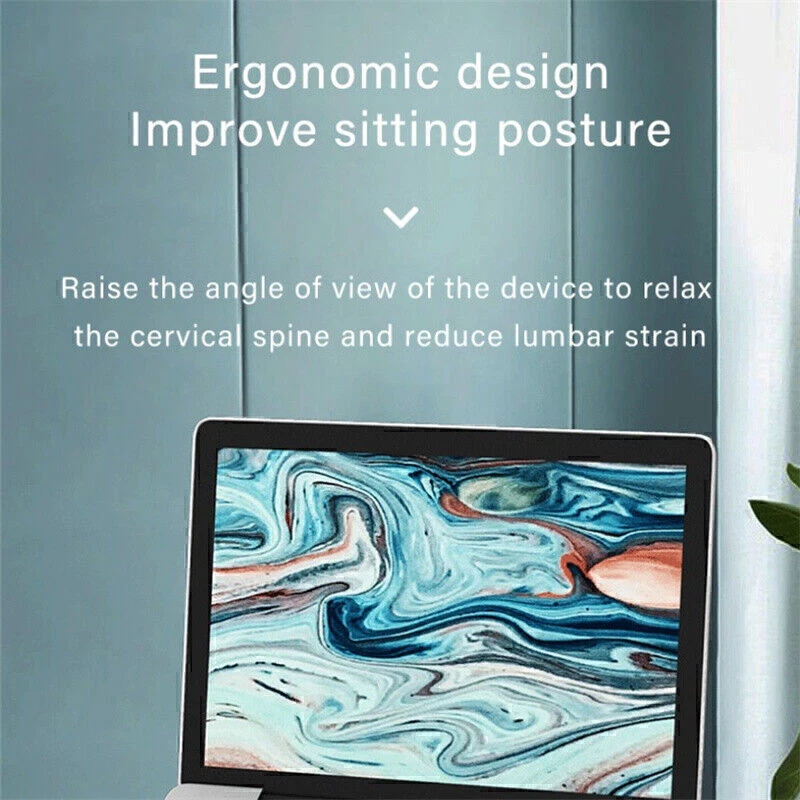 Ergonomic design
Improve sitting posture

Raise the angle of view of the device to relax the cervical spine and reduce lumbar strain